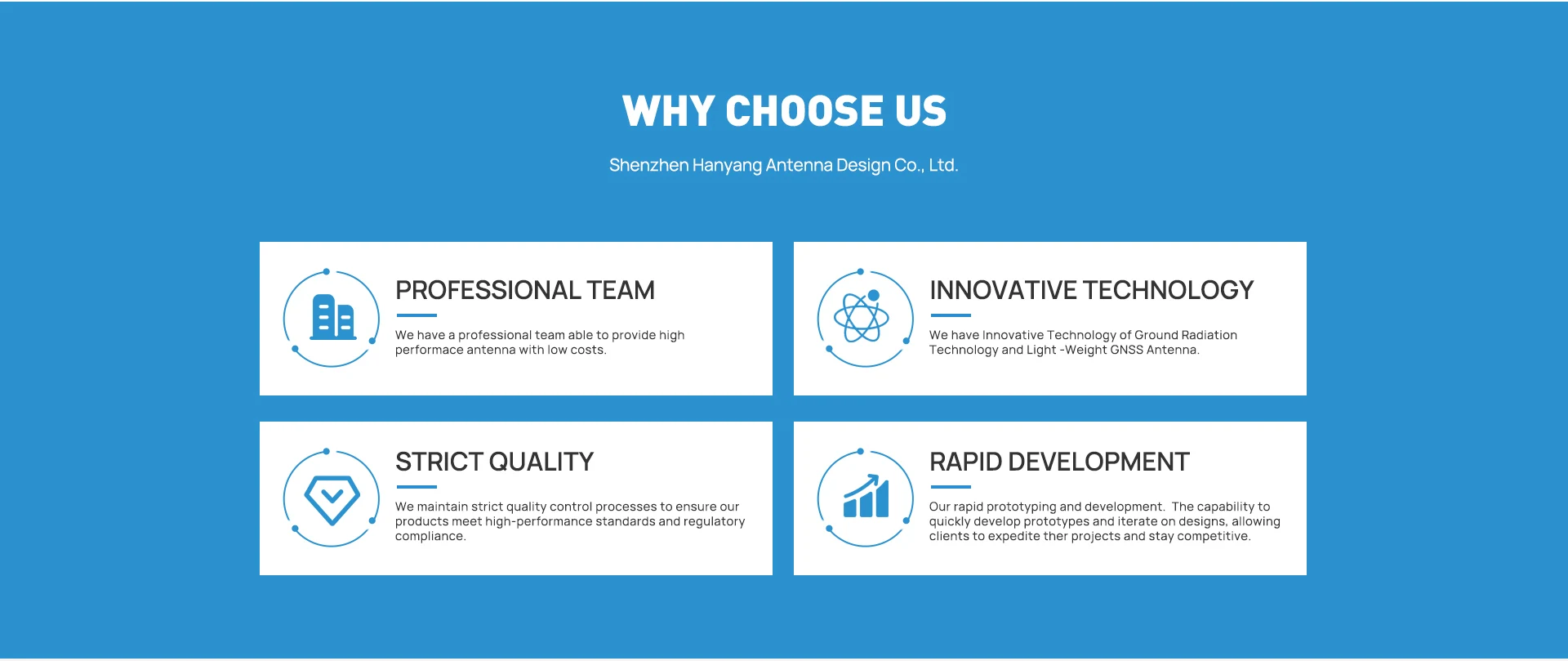 WHY CHOOSE US

Shenzhen Hanyang Antenna Design Co., Ltd.

PROFESSIONAL TEAM

We have a professional team able to provide high performace antenna with low costs.

INNOVATIVE TECHNOLOGY

We have Innovative Technology of Ground Radiation Technology and Light -Weight GNSS Antenna.

STRICT QUALITY

We maintain strict quality control processes to ensure our products meet high-performance standards and regulatory compliance.

RAPID DEVELOPMENT

Our rapid prototyping and development. The capability to quickly develop prototypes and iterate on designs, allowing clients to expedite ther projects and stay competitive.